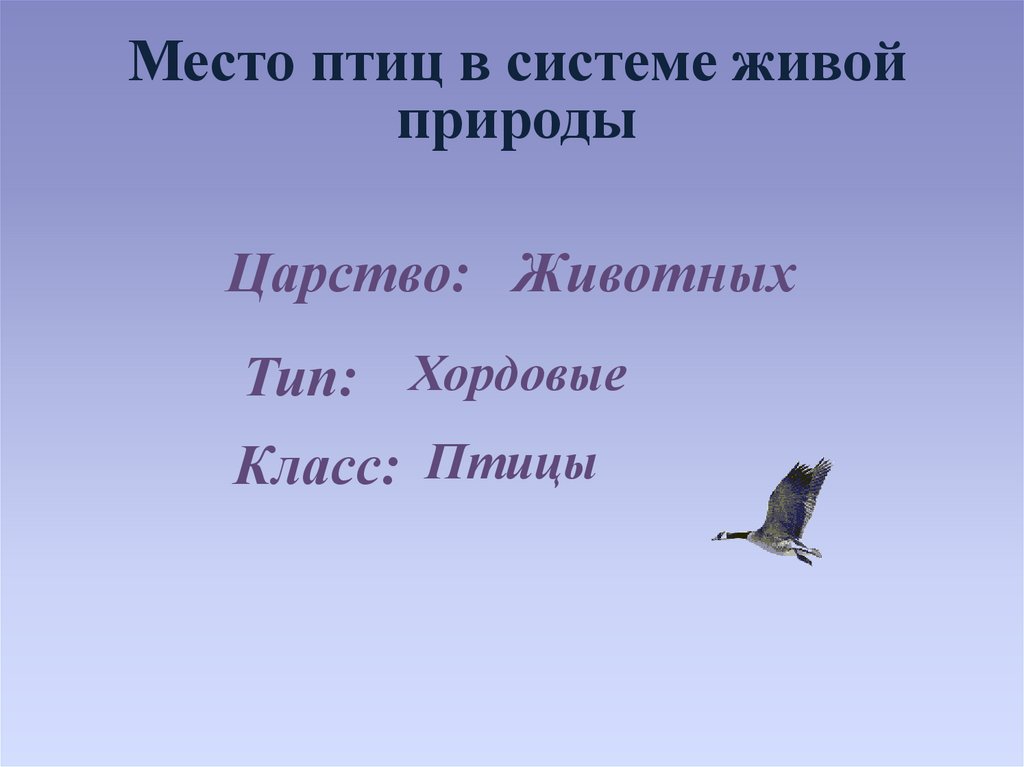 Место птиц в системе живой природы

Царство: Животных

Тип: Хордовые

Класс: Птицы